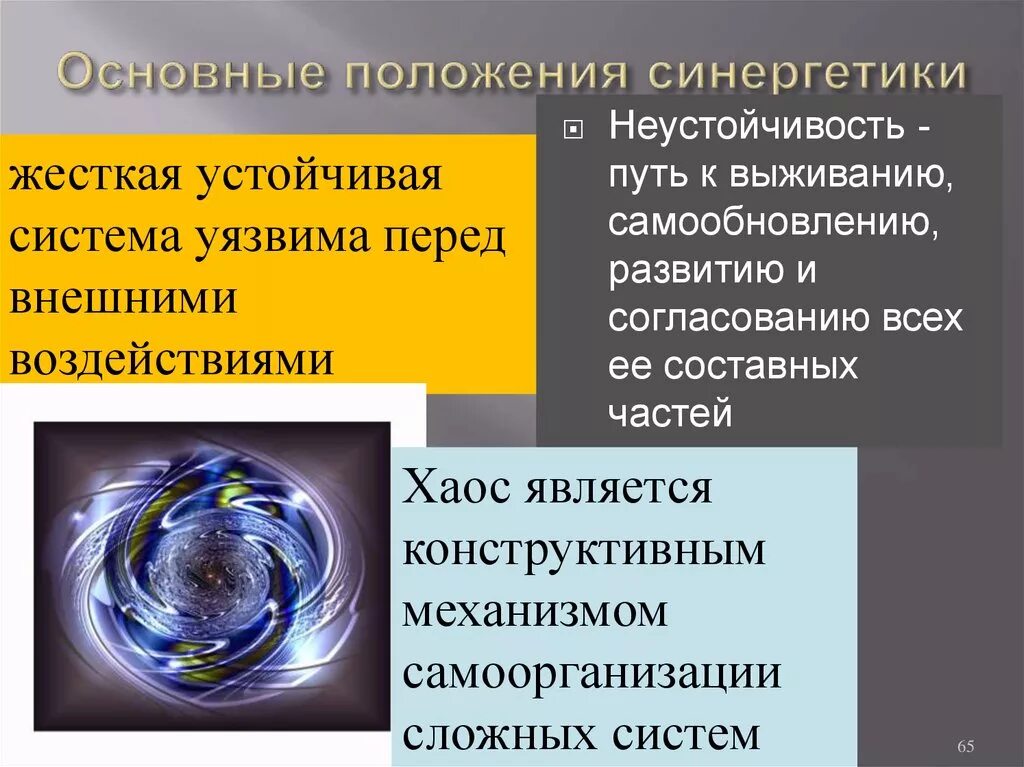 Основные положения синергетики

жесткая устойчивая система уязвима перед внешними воздействиями

Неустойчивость - путь к выживанию, самообновлению, развитию и согласованию всех ее составных частей

Хаос является конструктивным механизмом самоорганизации сложных систем

65